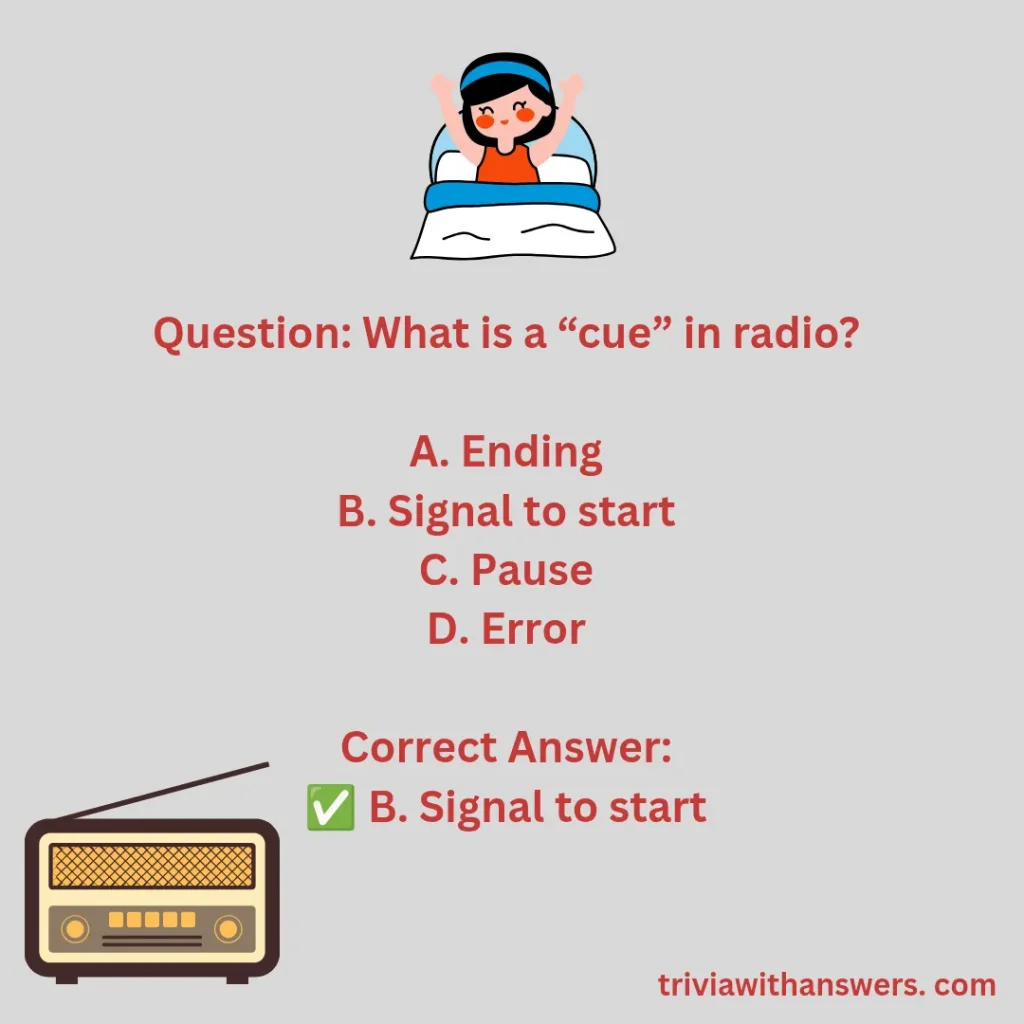 Question: What is a “cue” in radio?

A. Ending
B. Signal to start
C. Pause
D. Error

Correct Answer:
✅ B. Signal to start

triviawithanswers. com